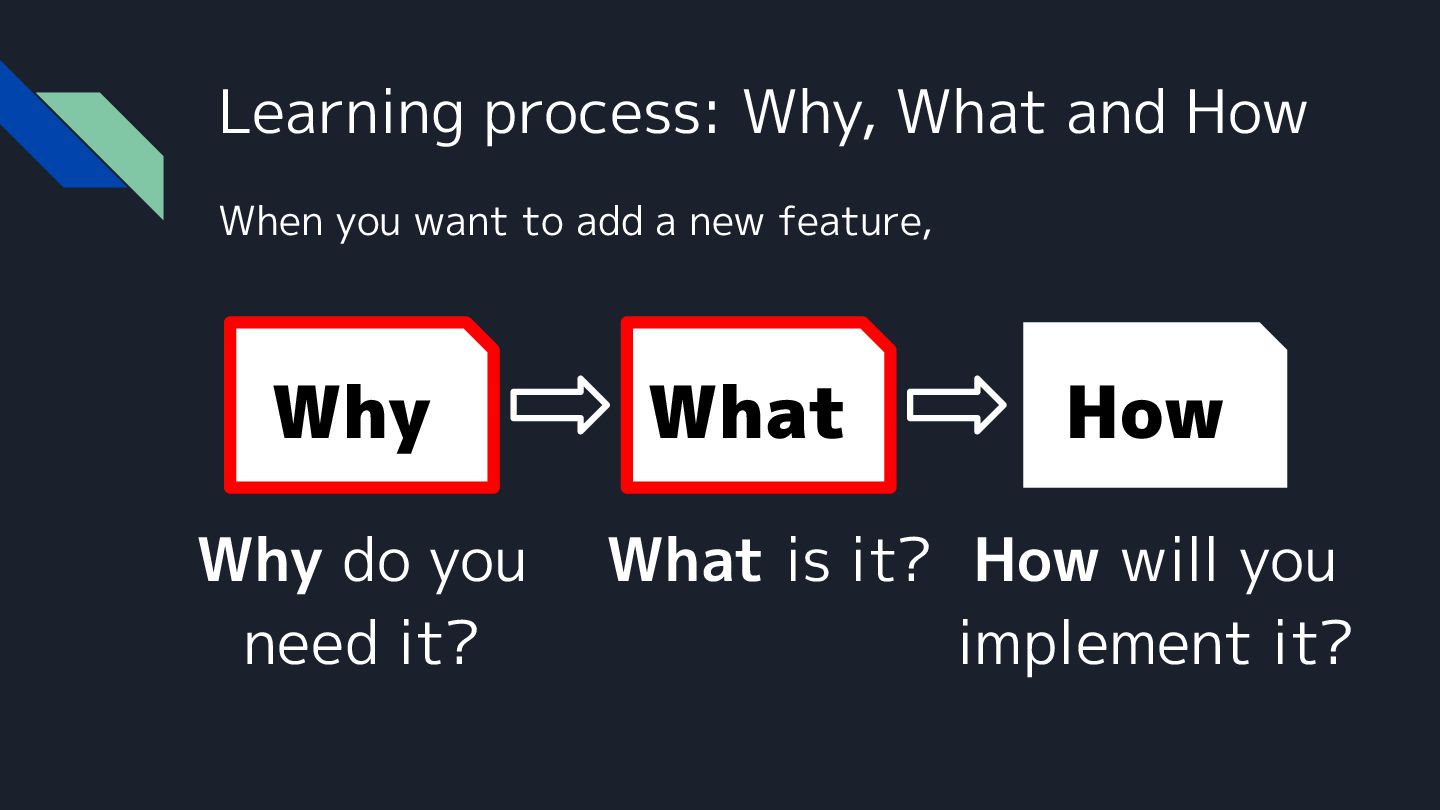 Learning process: Why, What and How

When you want to add a new feature,

Why

What

How

Why do you need it?

What is it?

How will you implement it?